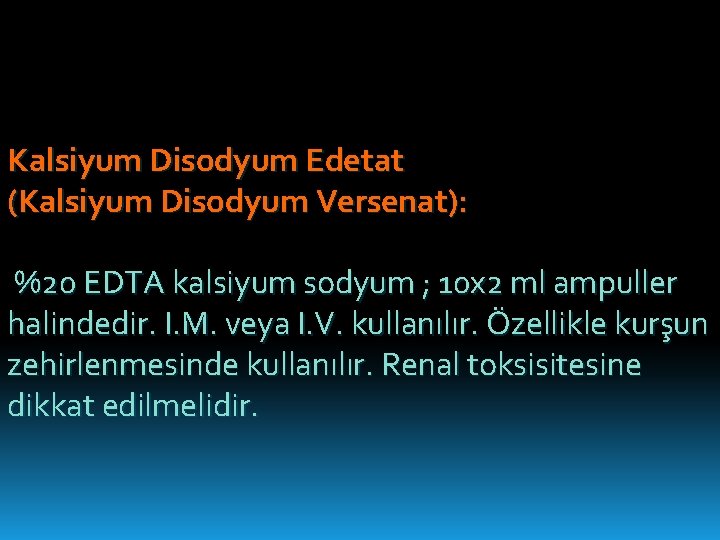 Kalsiyum Disodyum Edetat
(Kalsiyum Disodyum Versenat):

%20 EDTA kalsiyum sodyum ; 10x2 ml ampuller halindedir. I.M. veya I.V. kullanılır. Özellikle kurşun zehirlenmesinde kullanılır. Renal toksisitesine dikkat edilmelidir.